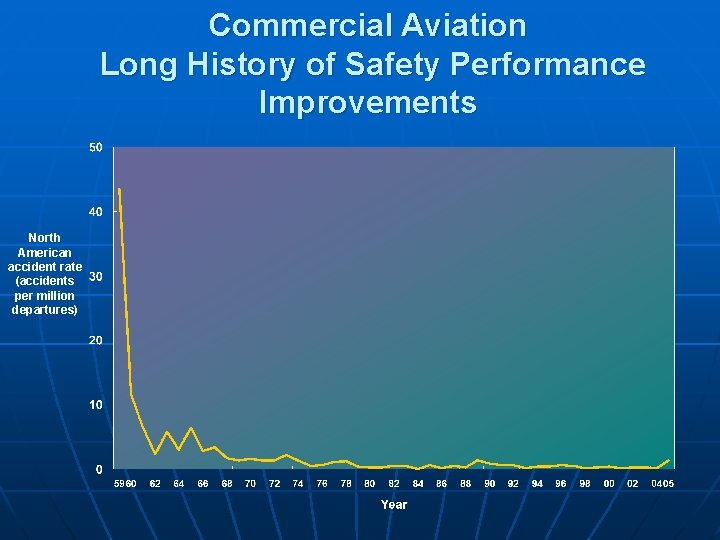 Commercial Aviation
Long History of Safety Performance Improvements

North American accident rate (accidents per million departures)

50
40
30
20
10
0

59 60 62 64 66 68 70 72 74 76 78 80 82 84 86 88 90 92 94 96 98 00 02 04 05

Year